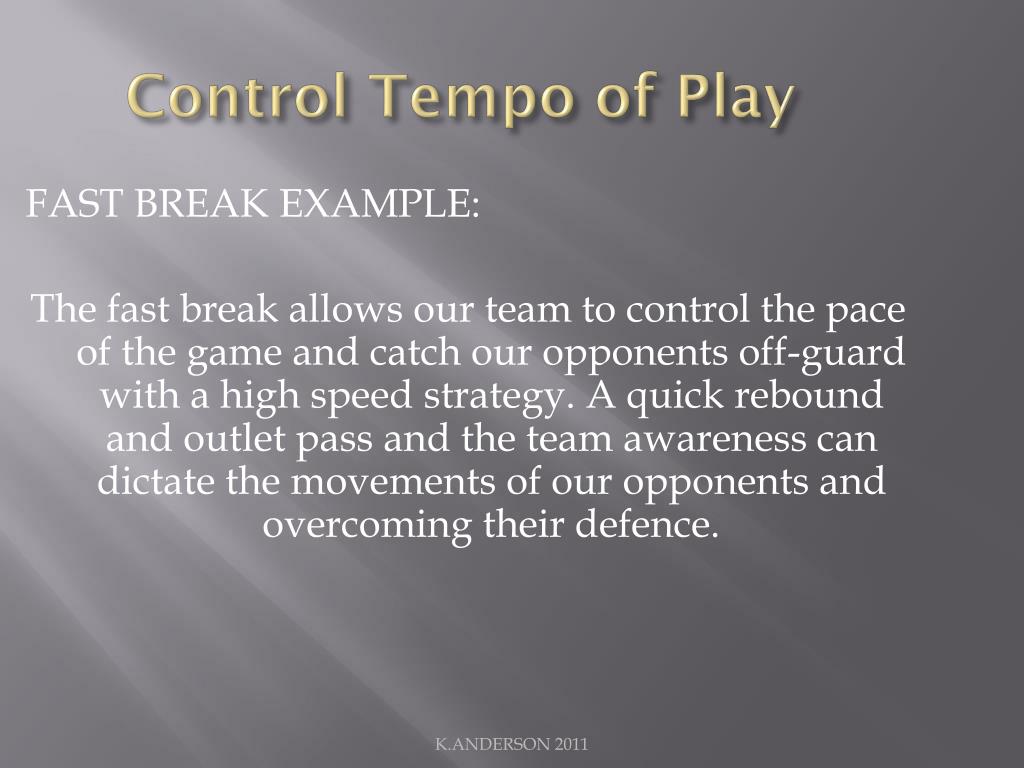 Control Tempo of Play

FAST BREAK EXAMPLE:

The fast break allows our team to control the pace of the game and catch our opponents off-guard with a high speed strategy. A quick rebound and outlet pass and the team awareness can dictate the movements of our opponents and overcoming their defence.

K.ANDERSON 2011